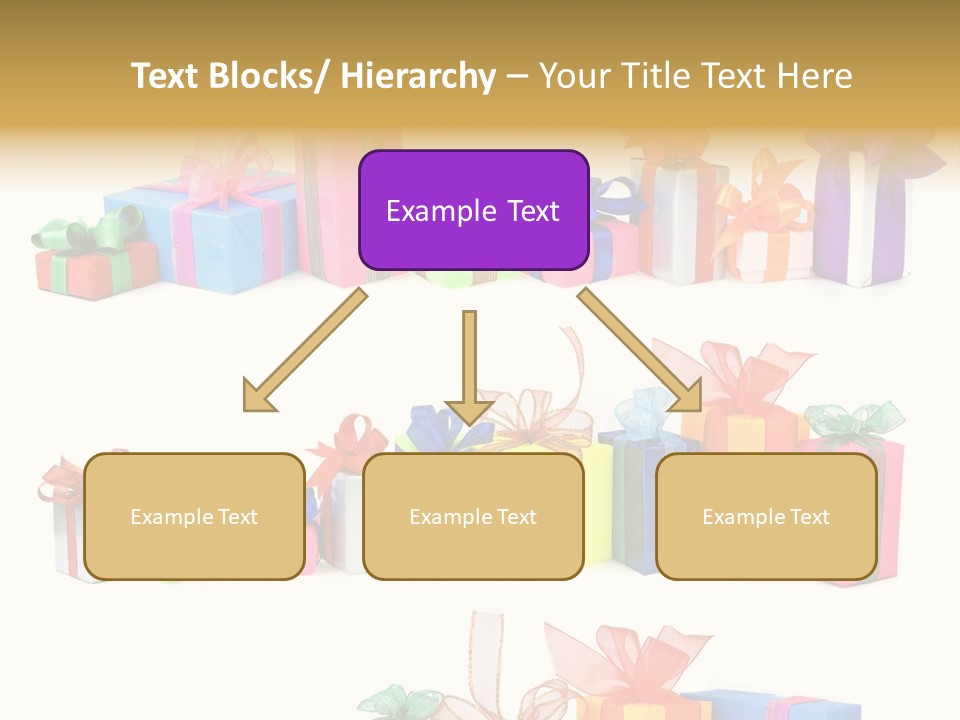 Text Blocks/ Hierarchy – Your Title Text Here

Example Text

Example Text

Example Text

Example Text